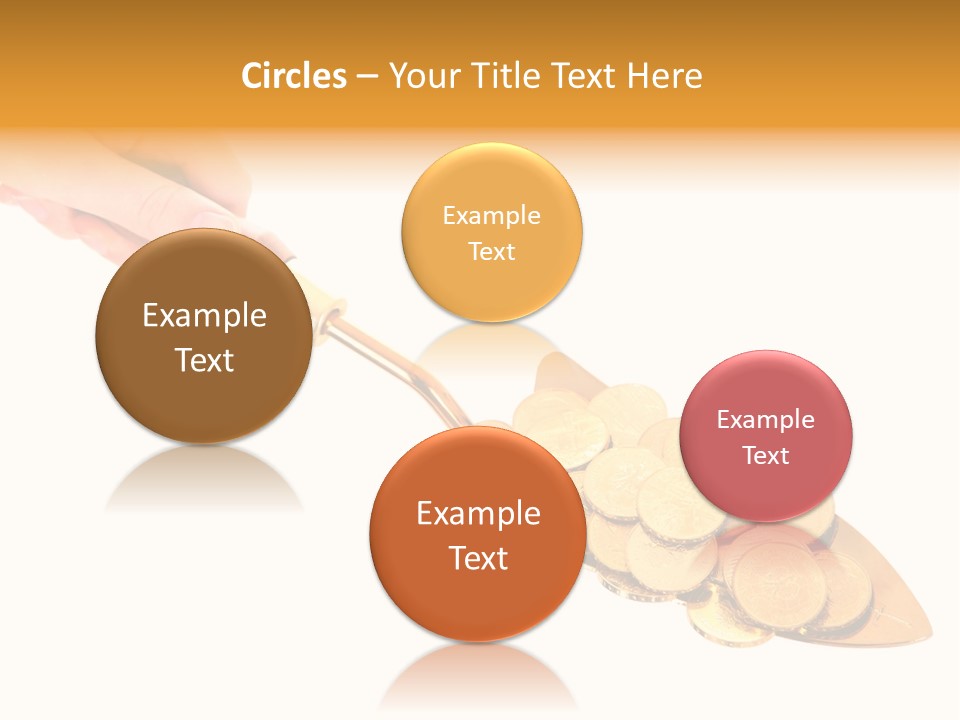 Circles – Your Title Text Here

Example Text

Example Text

Example Text

Example Text